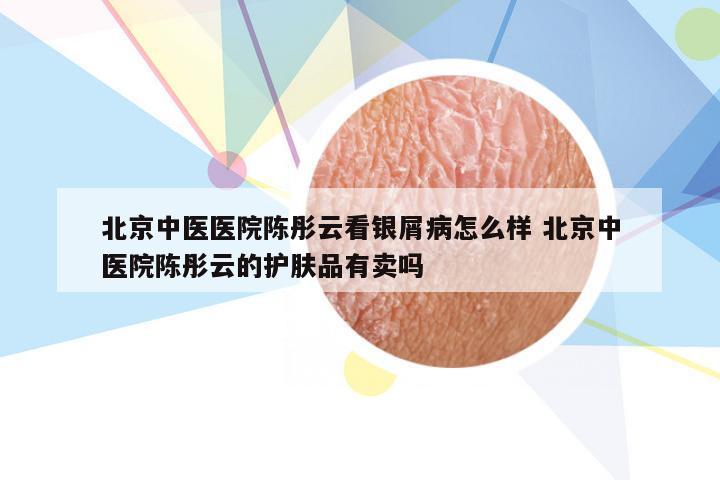 北京中医医院陈彤云看银屑病怎么样 北京中医院陈彤云的护肤品有卖吗